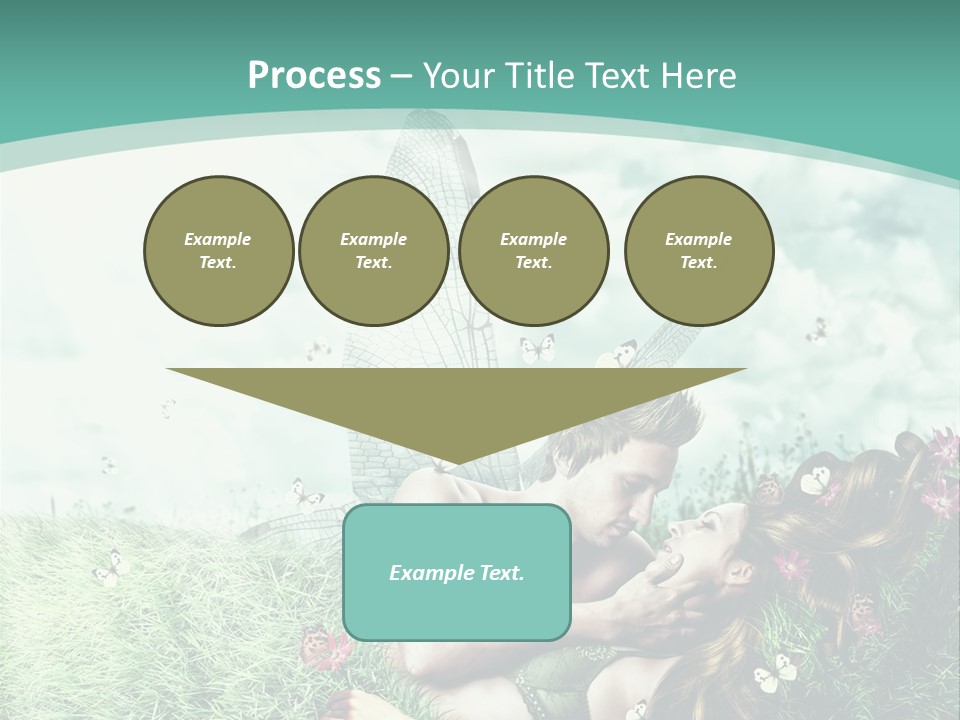 Process – Your Title Text Here

Example Text.

Example Text.

Example Text.

Example Text.

Example Text.